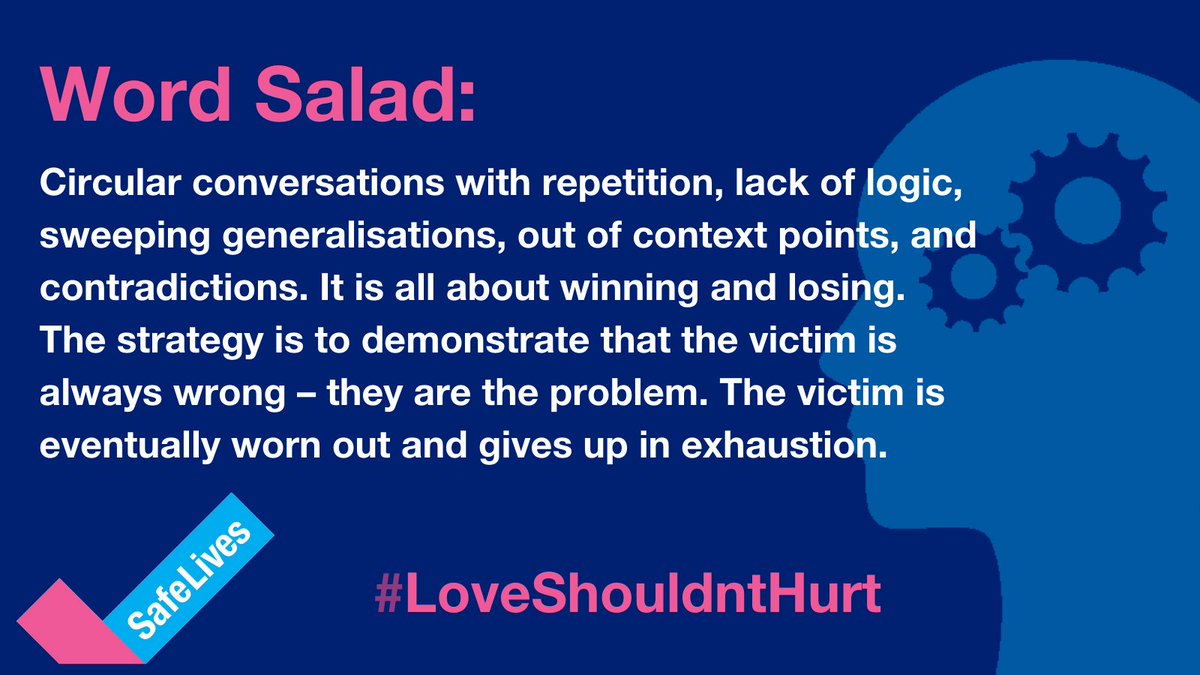 Word Salad:

Circular conversations with repetition, lack of logic, sweeping generalisations, out of context points, and contradictions. It is all about winning and losing. The strategy is to demonstrate that the victim is always wrong – they are the problem. The victim is eventually worn out and gives up in exhaustion.

SafeLives

#LoveShouldntHurt